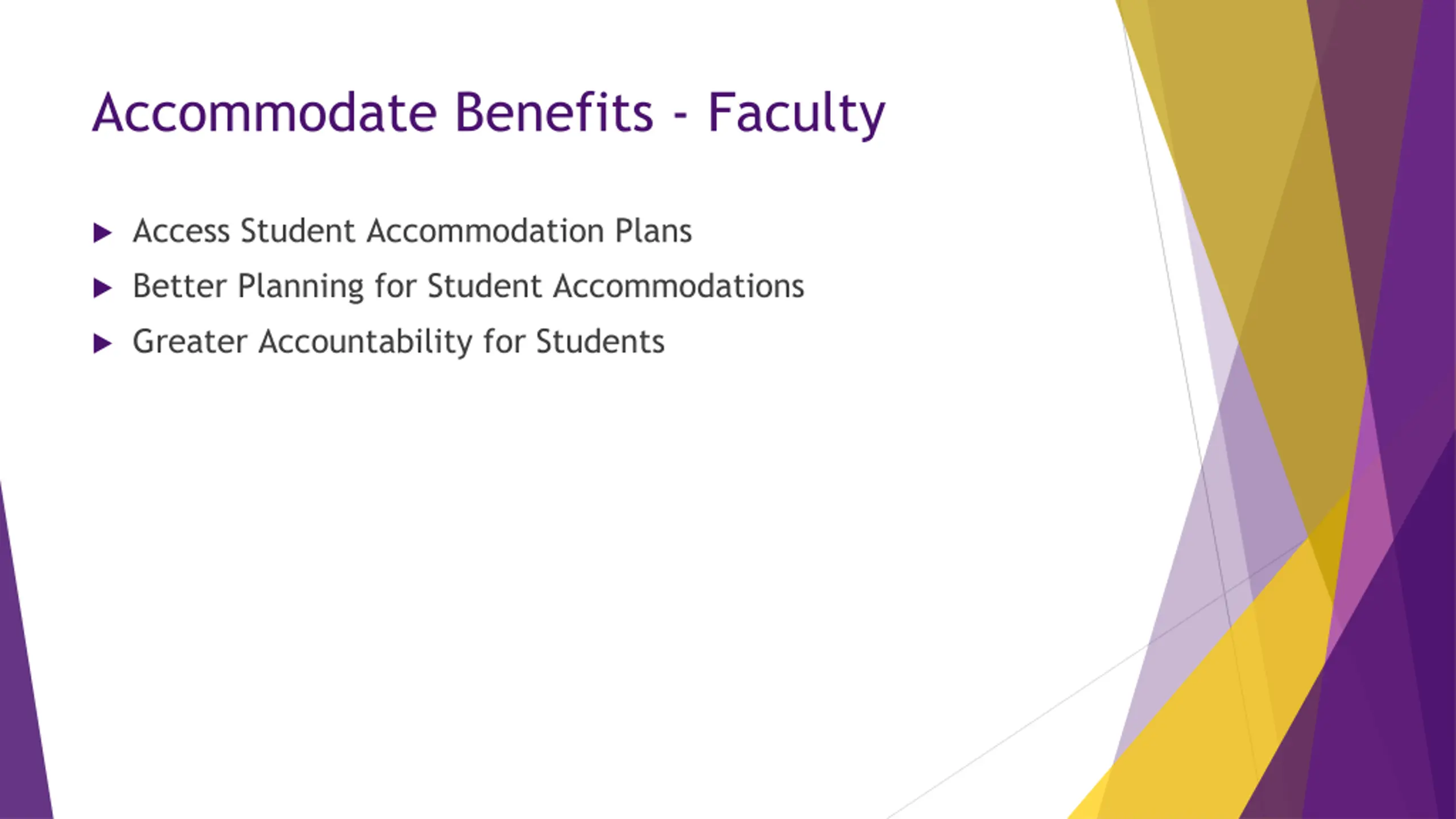 Accommodate Benefits - Faculty

▶ Access Student Accommodation Plans
▶ Better Planning for Student Accommodations
▶ Greater Accountability for Students